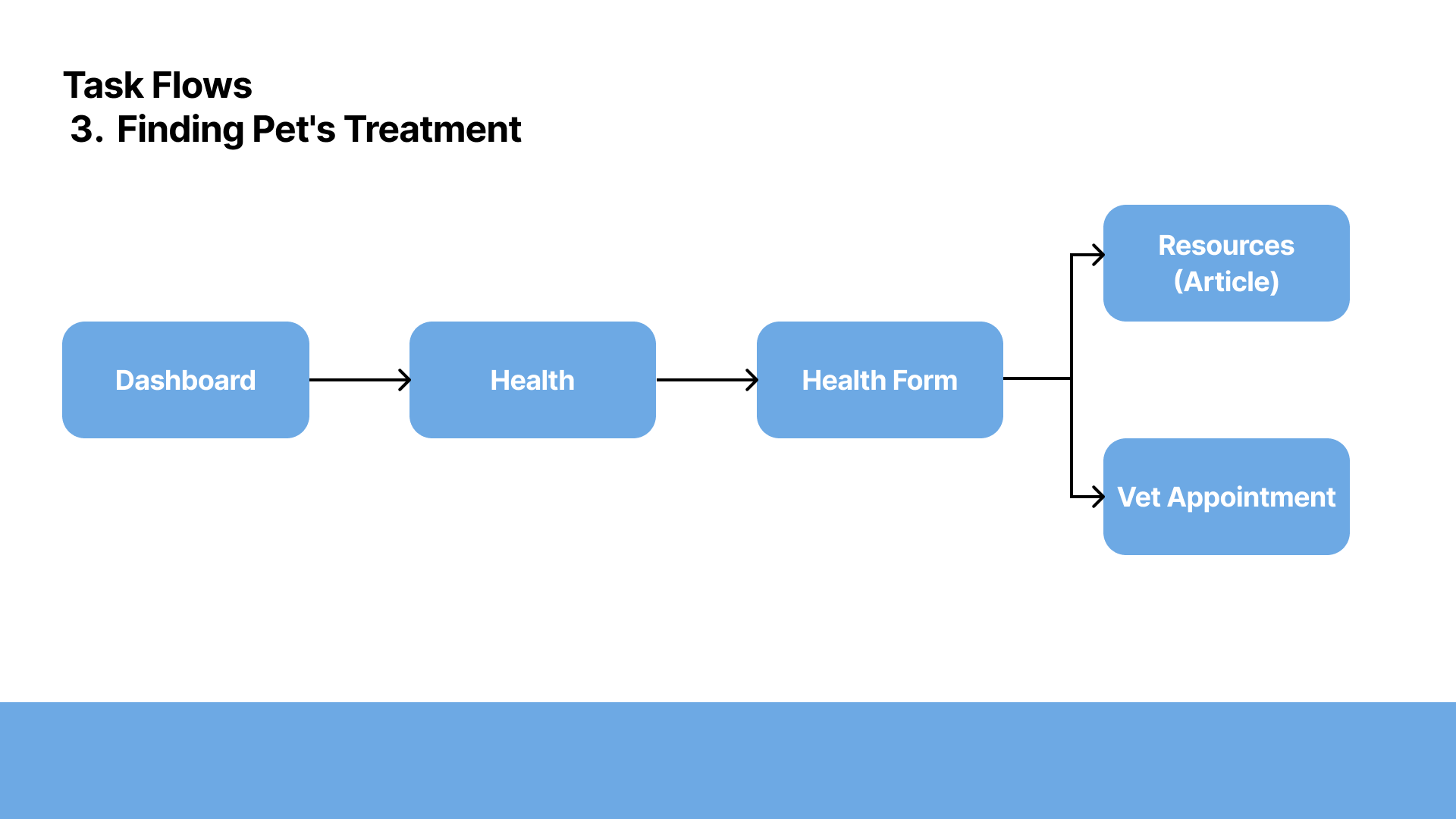 Task Flows
3. Finding Pet's Treatment

Dashboard

Health

Health Form

Resources (Article)

Vet Appointment